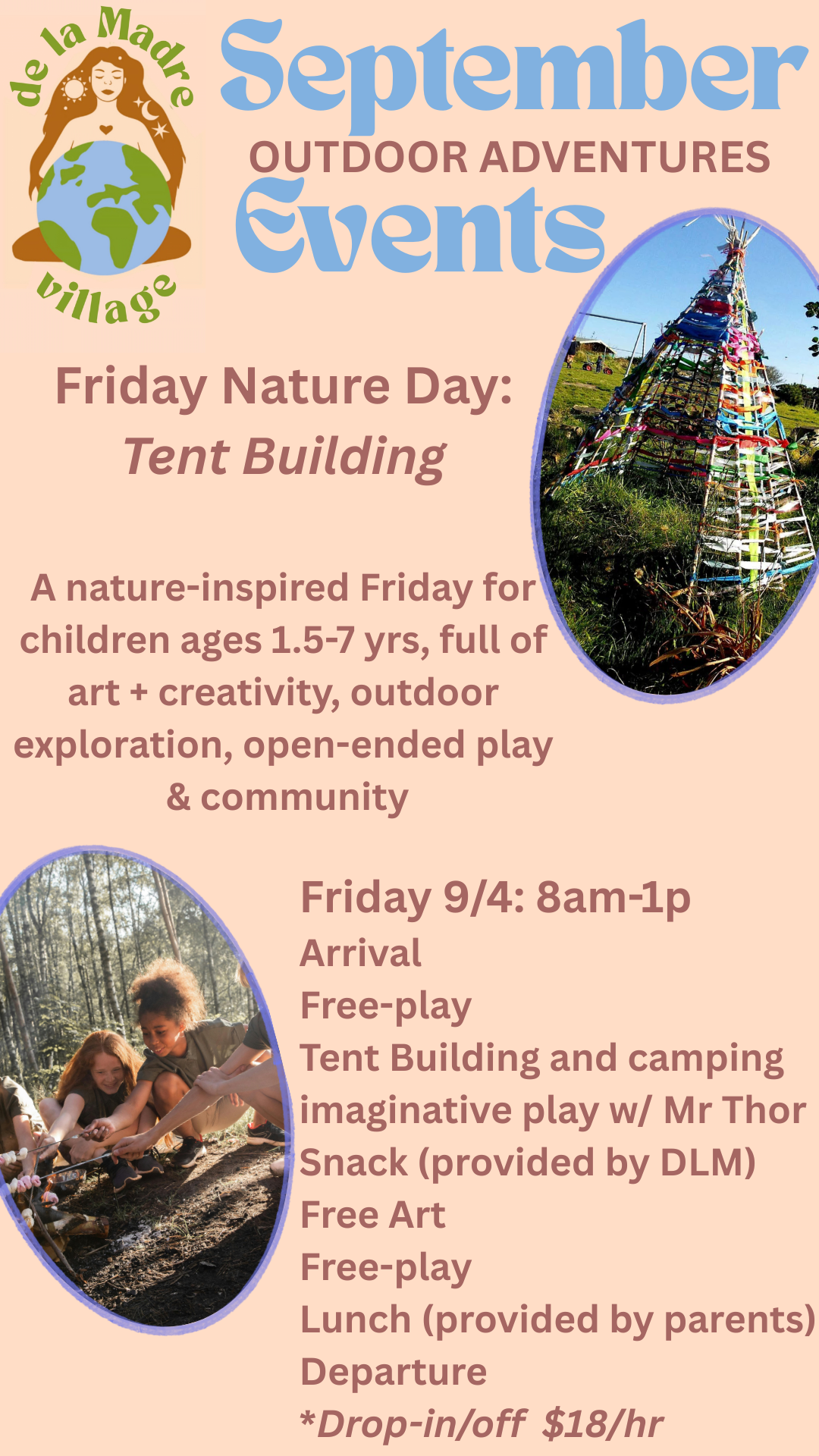 de la Madre
village

September
OUTDOOR ADVENTURES
Events

Friday Nature Day:
Tent Building

A nature-inspired Friday for children ages 1.5-7 yrs, full of art + creativity, outdoor exploration, open-ended play & community

Friday 9/4: 8am-1p
Arrival
Free-play
Tent Building and camping imaginative play w/ Mr Thor
Snack (provided by DLM)
Free Art
Free-play
Lunch (provided by parents)
Departure
*Drop-in/off $18/hr